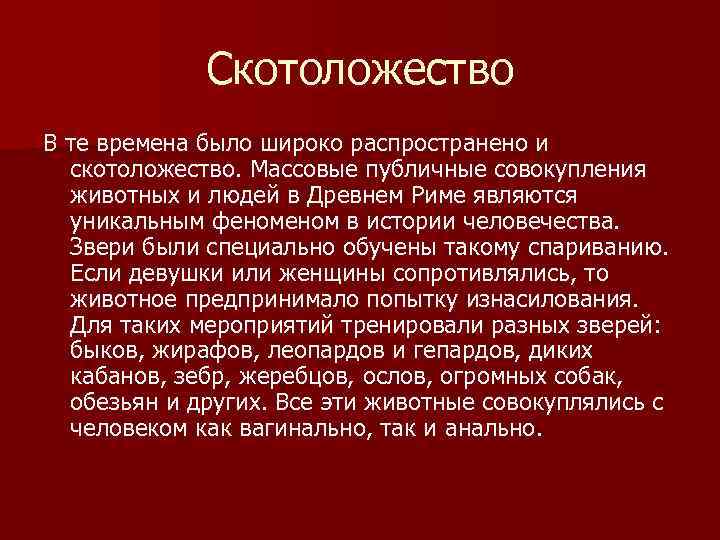 Скотоложество

В те времена было широко распространено и скотоложество. Массовые публичные совокупления животных и людей в Древнем Риме являются уникальным феноменом в истории человечества. Звери были специально обучены такому спариванию. Если девушки или женщины сопротивлялись, то животное предпринимало попытку изнасилования. Для таких мероприятий тренировали разных зверей: быков, жирафов, леопардов и гепардов, диких кабанов, зебр, жеребцов, ослов, огромных собак, обезьян и других. Все эти животные совокуплялись с человеком как вагинально, так и анально.